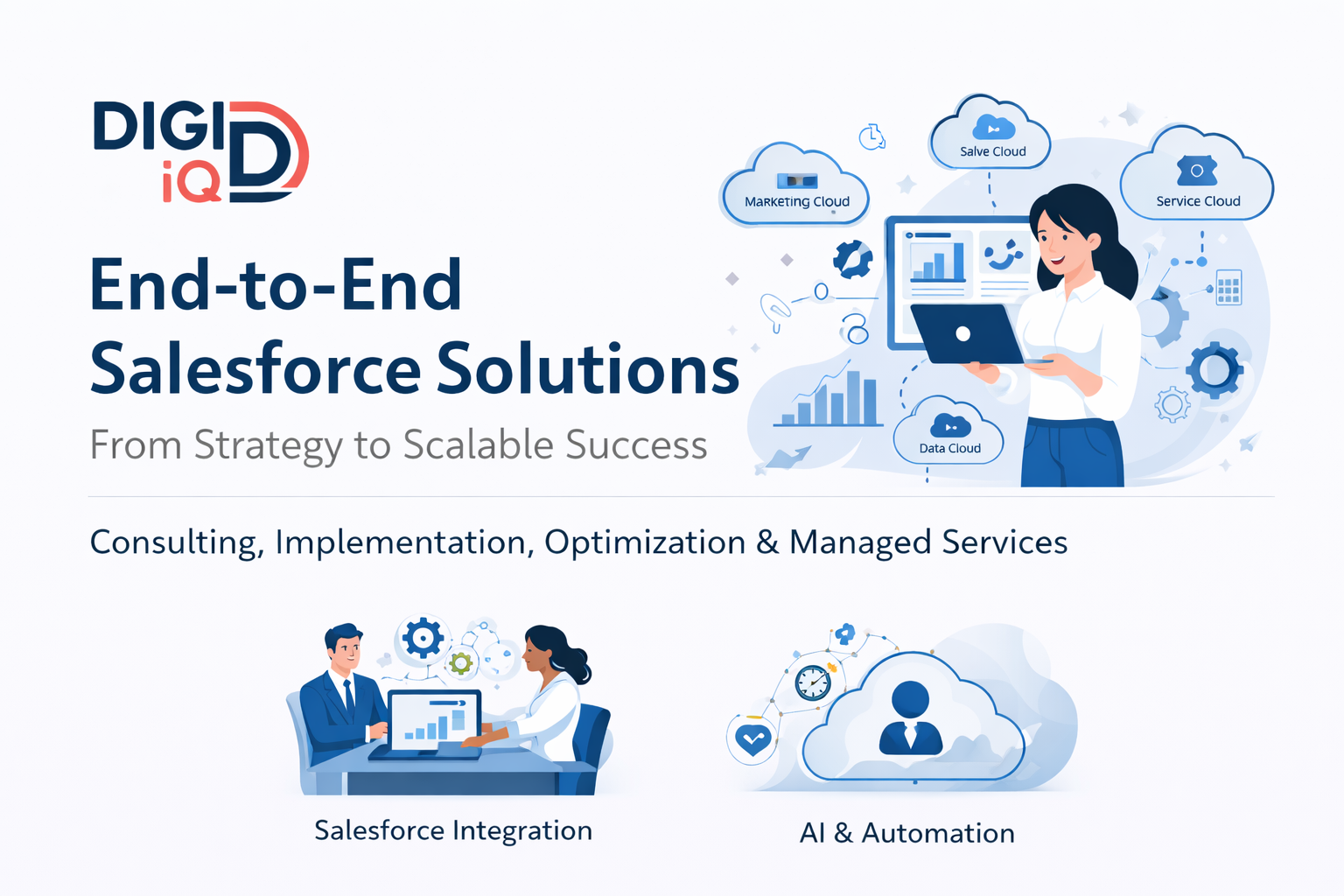 DIGI iQ D

End-to-End Salesforce Solutions

From Strategy to Scalable Success

Marketing Cloud

Salve Cloud

Service Cloud

Data Cloud

Consulting, Implementation, Optimization & Managed Services

Salesforce Integration

AI & Automation